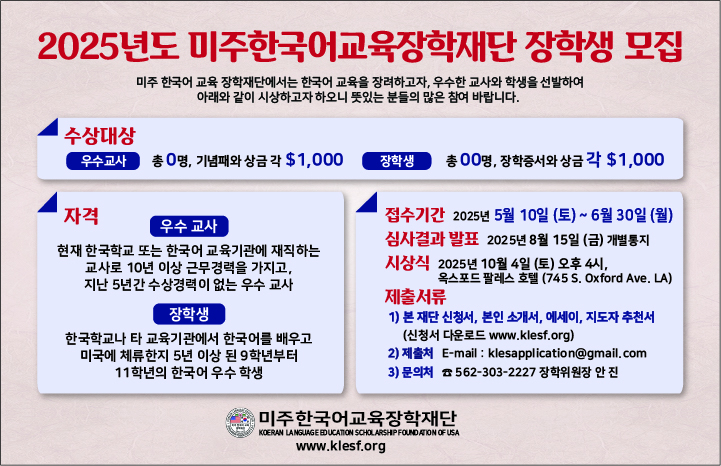 2025년도 미주한국어교육장학재단 장학생 모집

미주 한국어 교육 장학재단에서는 한국어 교육을 장려하고자, 우수한 교사와 학생을 선발하여 아래와 같이 시상하고자 하오니 뜻있는 분들의 많은 참여 바랍니다.

수상대상

우수교사 총 0명, 기념패와 상금 각 $1,000

장학생 총 00명, 장학증서와 상금 각 $1,000

자격

우수 교사

현재 한국학교 또는 한국어 교육기관에 재직하는 교사로 10년 이상 근무경력을 가지고, 지난 5년간 수상경력이 없는 우수 교사

장학생

한국학교나 타 교육기관에서 한국어를 배우고 미국에 체류한지 5년 이상 된 9학년부터 11학년의 한국어 우수 학생

접수기간 2025년 5월 10일 (토) ~ 6월 30일 (월)

심사결과 발표 2025년 8월 15일 (금) 개별통지

시상식 2025년 10월 4일 (토) 오후 4시, 옥스포드 팔레스 호텔 (745 S. Oxford Ave. LA)

제출서류

1) 본 재단 신청서, 본인 소개서, 에세이, 지도자 추천서 (신청서 다운로드 www.klesf.org)

2) 제출처 E-mail : klesapplication@gmail.com

3) 문의처 ☎ 562-303-2227 장학위원장 안 진

미주한국어교육장학재단
KOERAN LANGUAGE EDUCATION SCHOLARSHIP FOUNDATION OF USA
www.klesf.org